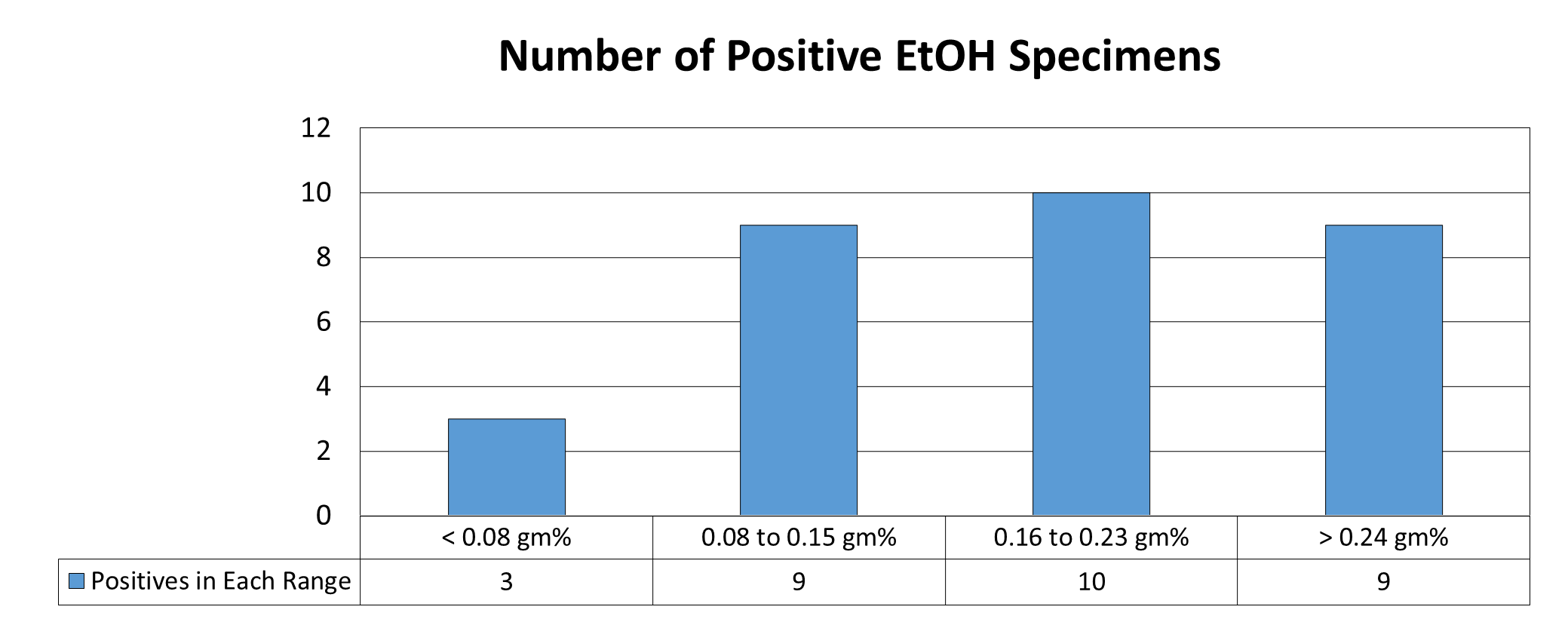 Number of Positive EtOH Specimens

12
10
8
6
4
2
0

| | < 0.08 gm% | 0.08 to 0.15 gm% | 0.16 to 0.23 gm% | > 0.24 gm% |
|---|---|---|---|---|
| Positives in Each Range | 3 | 9 | 10 | 9 |